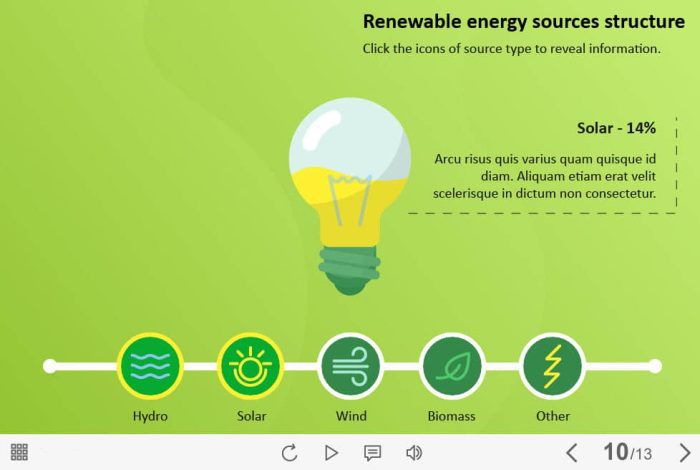 Renewable energy sources structure

Click the icons of source type to reveal information.

Solar - 14%

Arcu risus quis varius quam quisque id diam. Aliquam etiam erat velit scelerisque in dictum non consectetur.

Hydro

Solar

Wind

Biomass

Other

10/13